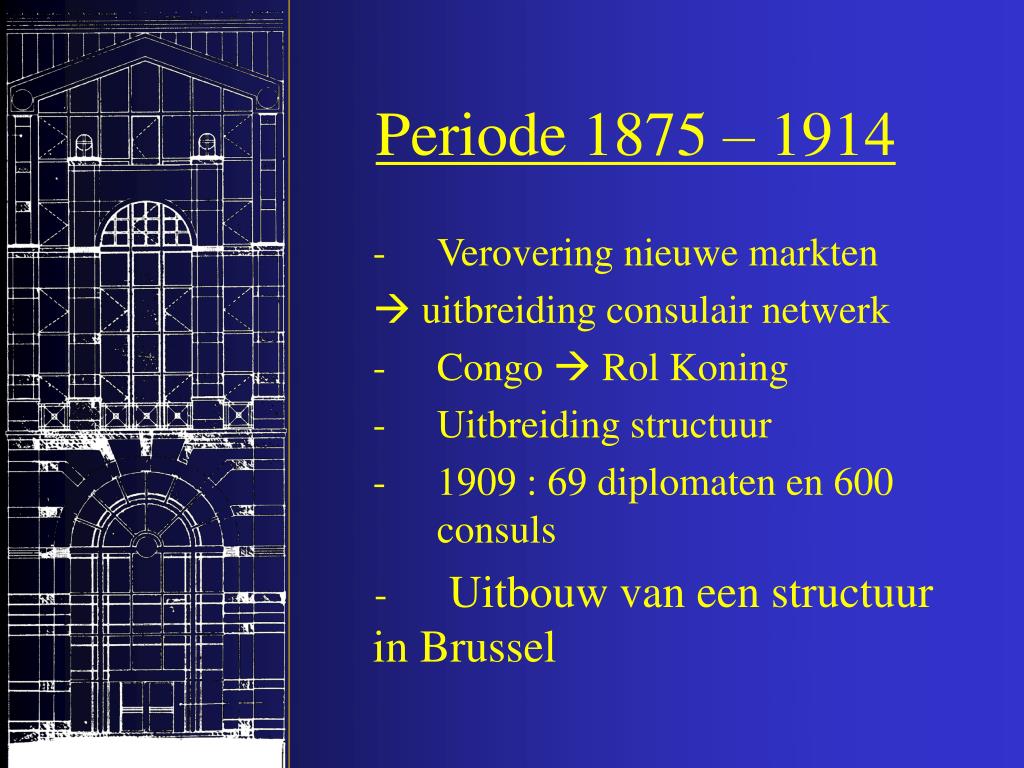 Periode 1875 – 1914

- Verovering nieuwe markten

→ uitbreiding consulair netwerk

- Congo → Rol Koning

- Uitbreiding structuur

- 1909 : 69 diplomaten en 600 consuls

- Uitbouw van een structuur in Brussel